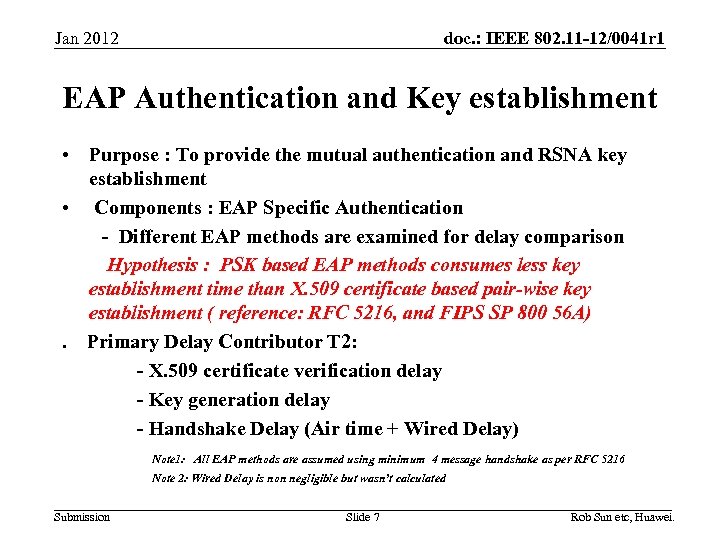 Jan 2012

doc.: IEEE 802.11-12/0041r1

EAP Authentication and Key establishment

• Purpose : To provide the mutual authentication and RSNA key establishment

• Components : EAP Specific Authentication

- Different EAP methods are examined for delay comparison

Hypothesis : PSK based EAP methods consumes less key establishment time than X.509 certificate based pair-wise key establishment ( reference: RFC 5216, and FIPS SP 800 56A)

. Primary Delay Contributor T2:

- X.509 certificate verification delay

- Key generation delay

- Handshake Delay (Air time + Wired Delay)

Note1: All EAP methods are assumed using minimum 4 message handshake as per RFC 5216

Note 2: Wired Delay is non negligible but wasn't calculated

Submission

Slide 7

Rob Sun etc, Huawei.